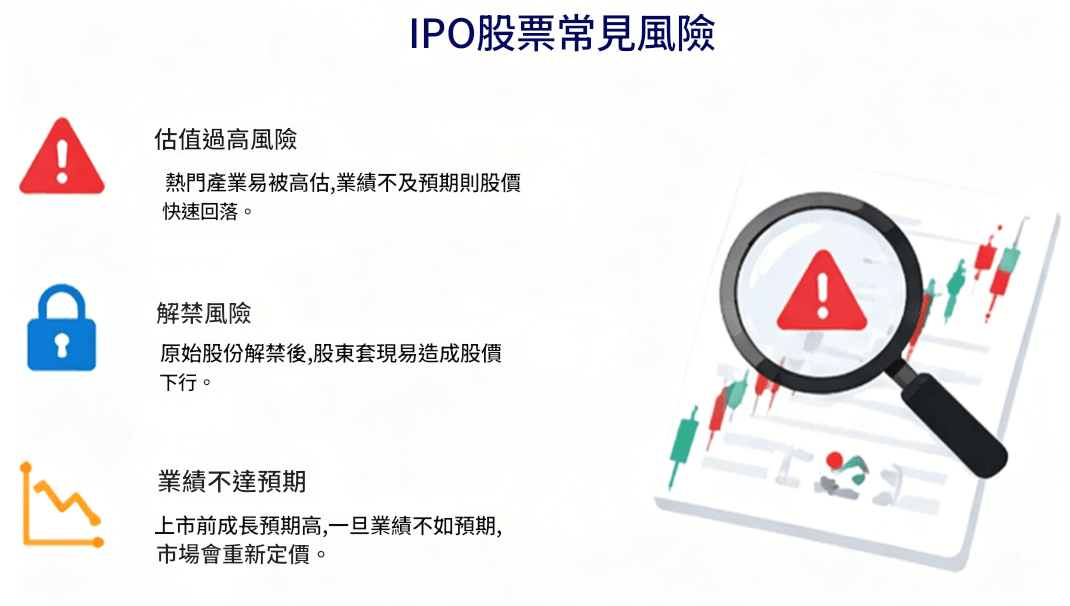 IPO股票常見風險

估值過高風險

熱門產業易被高估,業績不及預期則股價快速回落。

解禁風險

原始股份解禁後,股東套現易造成股價下行。

業績不達預期

上市前成長預期高,一旦業績不如預期,市場會重新定價。